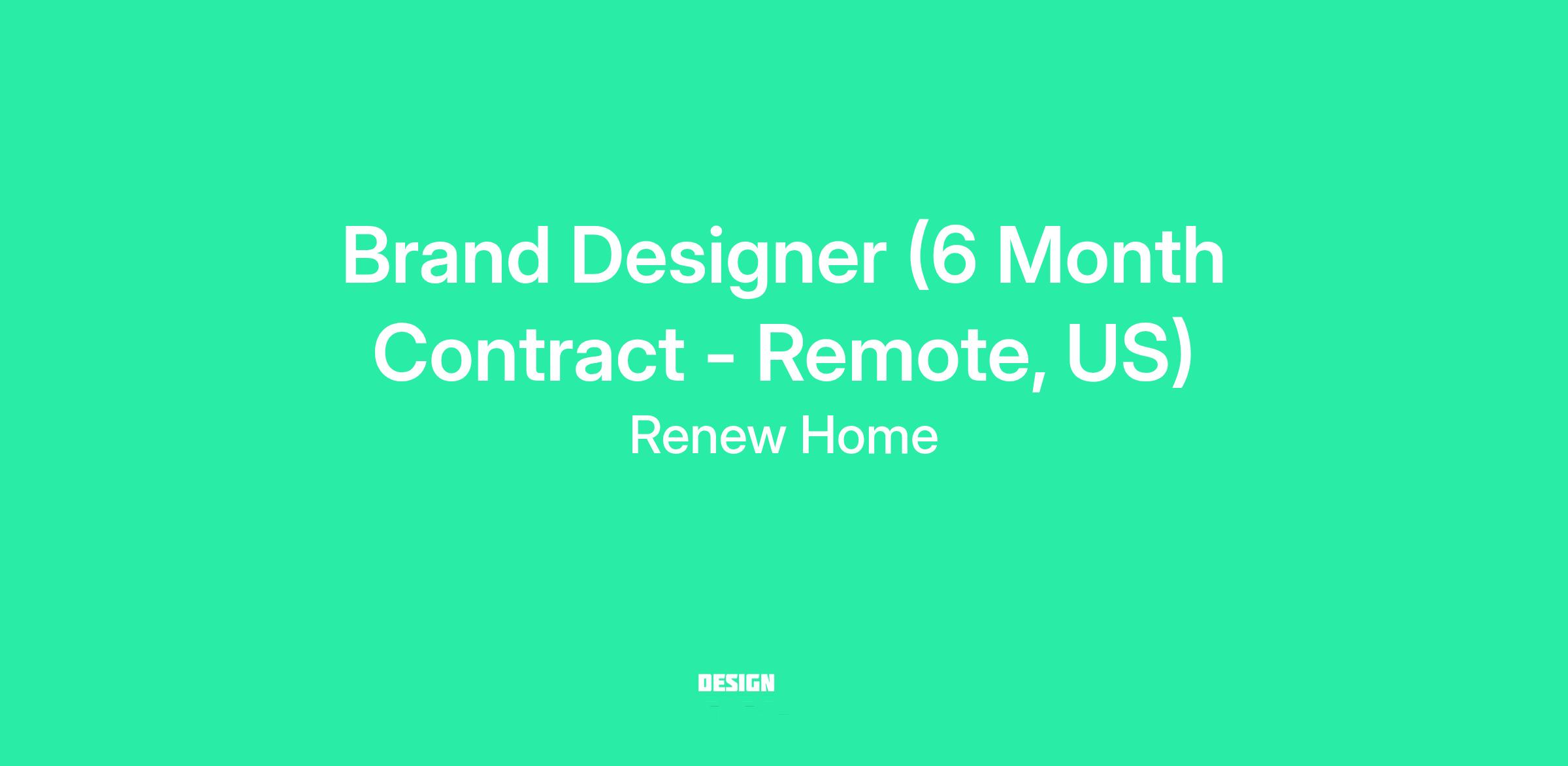 Brand Designer (6 Month Contract - Remote, US)

Renew Home

DESIGN